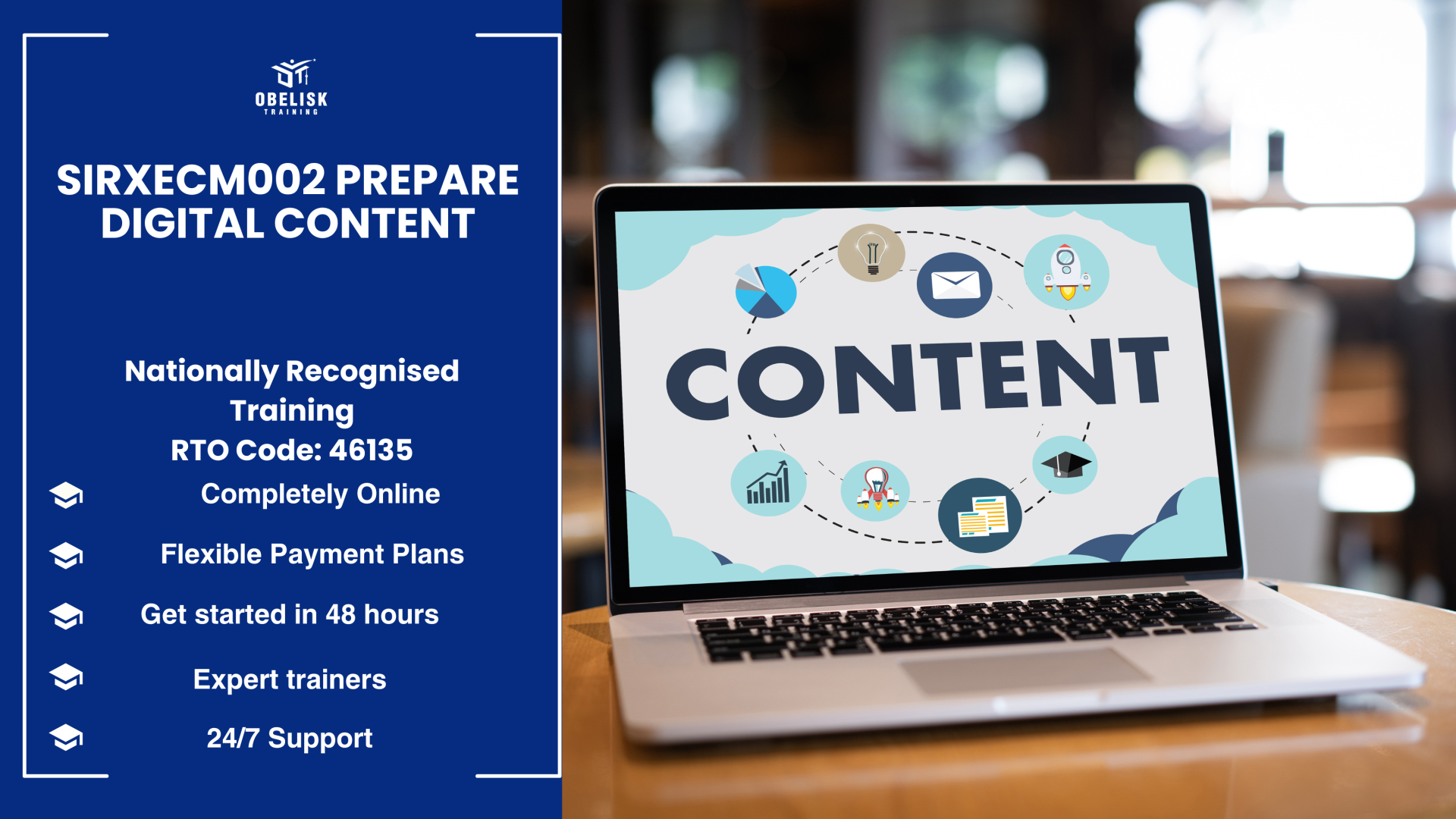 OBELISK
TRAINING

SIRXECM002 PREPARE DIGITAL CONTENT

Nationally Recognised Training
RTO Code: 46135

Completely Online

Flexible Payment Plans

Get started in 48 hours

Expert trainers

24/7 Support

CONTENT